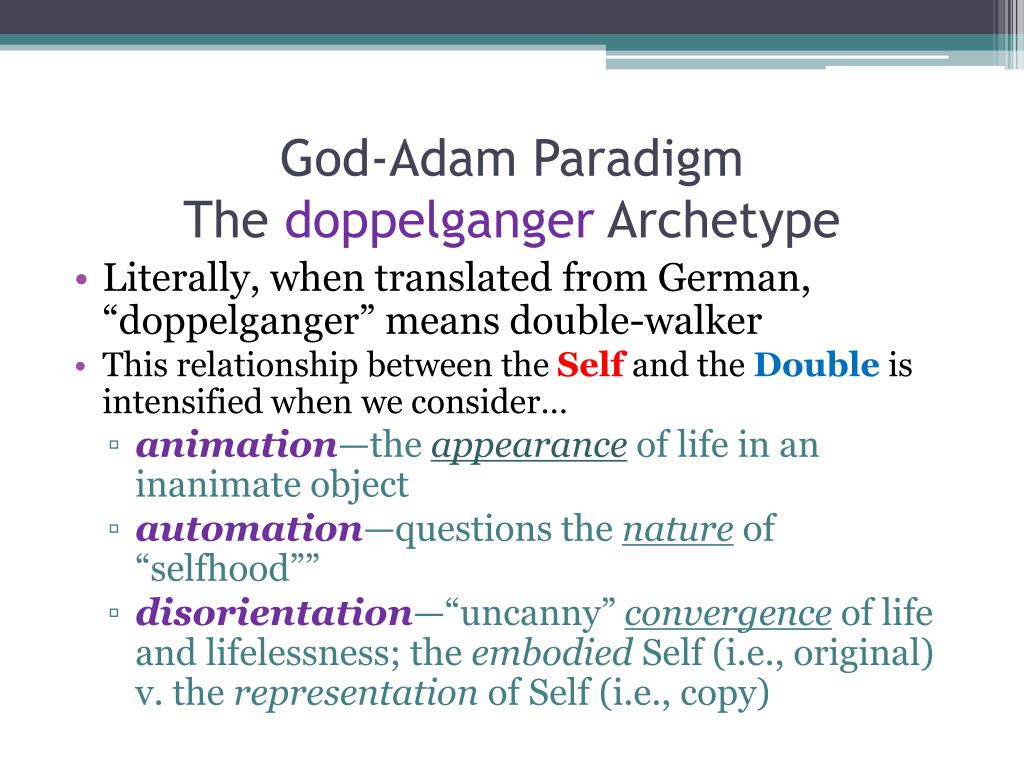 God-Adam Paradigm
The doppelganger Archetype

• Literally, when translated from German, “doppelganger” means double-walker
• This relationship between the Self and the Double is intensified when we consider…
▫ animation—the appearance of life in an inanimate object
▫ automation—questions the nature of “selfhood””
▫ disorientation—“uncanny” convergence of life and lifelessness; the embodied Self (i.e., original) v. the representation of Self (i.e., copy)